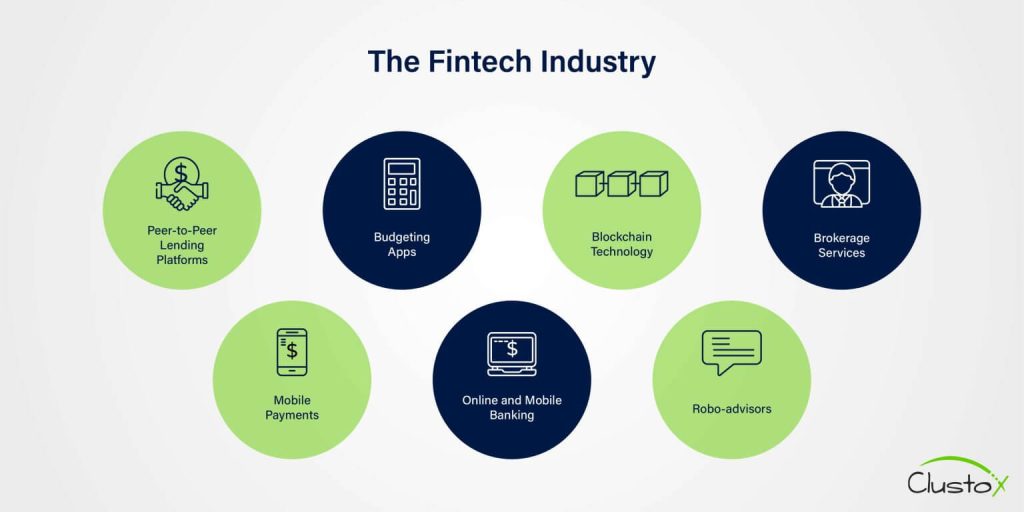 The Fintech Industry

Peer-to-Peer Lending Platforms

Budgeting Apps

Blockchain Technology

Brokerage Services

Mobile Payments

Online and Mobile Banking

Robo-advisors

Clustox